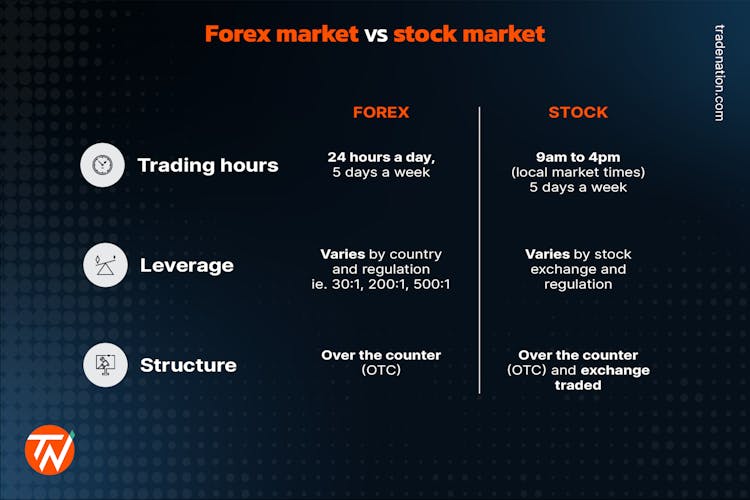 Forex market vs stock market

tradenation.com

| | FOREX | STOCK |
|---|---|---|
| Trading hours | 24 hours a day, 5 days a week | 9am to 4pm (local market times) 5 days a week |
| Leverage | Varies by country and regulation ie. 30:1, 200:1, 500:1 | Varies by stock exchange and regulation |
| Structure | Over the counter (OTC) | Over the counter (OTC) and exchange traded |

TN